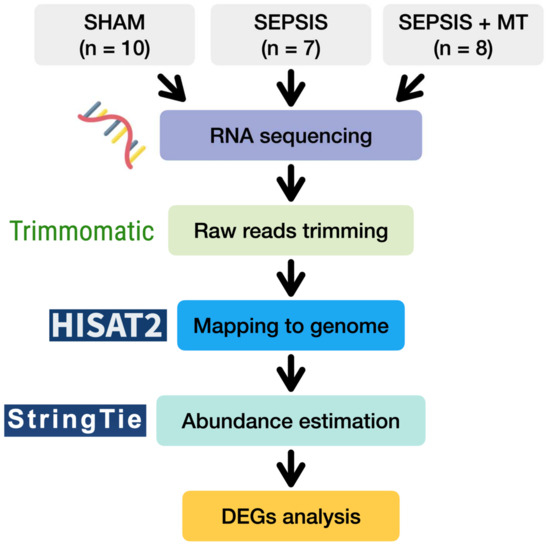 SHAM
(n = 10)

SEPSIS
(n = 7)

SEPSIS + MT
(n = 8)

RNA sequencing

Trimmomatic

Raw reads trimming

HISAT2

Mapping to genome

StringTie

Abundance estimation

DEGs analysis